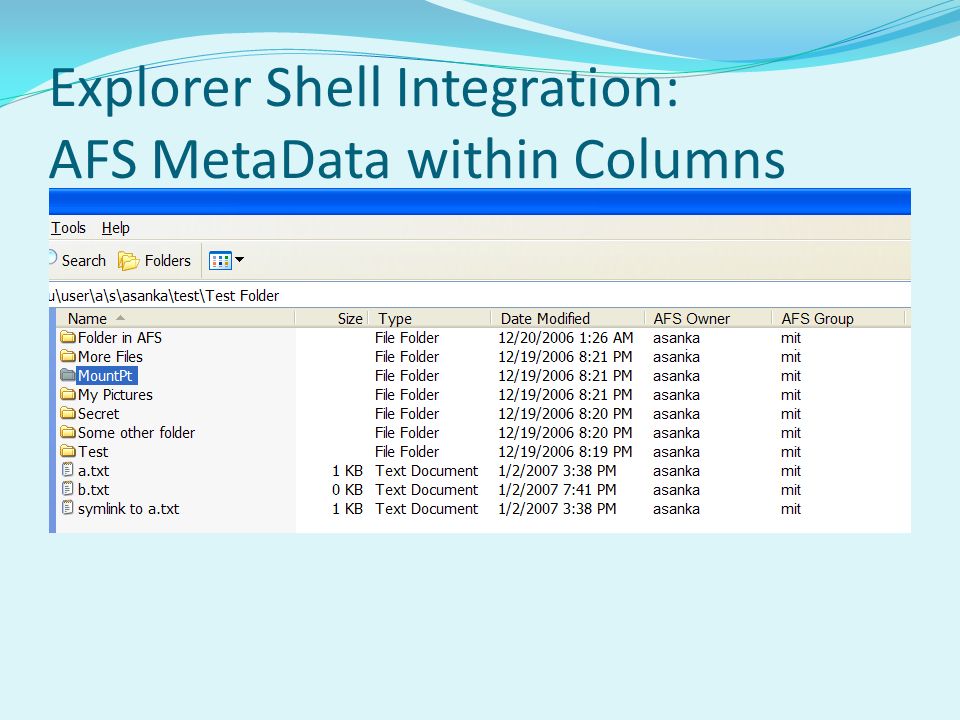 Explorer Shell Integration:
AFS MetaData within Columns

Tools Help

Search Folders

u\user\a\s\asanka\test\Test Folder

| Name | Size | Type | Date Modified | AFS Owner | AFS Group |
|---|---|---|---|---|---|
| Folder in AFS | | File Folder | 12/20/2006 1:26 AM | asanka | mit |
| More Files | | File Folder | 12/19/2006 8:21 PM | asanka | mit |
| MountPt | | File Folder | 12/19/2006 8:21 PM | asanka | mit |
| My Pictures | | File Folder | 12/19/2006 8:21 PM | asanka | mit |
| Secret | | File Folder | 12/19/2006 8:20 PM | asanka | mit |
| Some other folder | | File Folder | 12/19/2006 8:20 PM | asanka | mit |
| Test | | File Folder | 12/19/2006 8:19 PM | asanka | mit |
| a.txt | 1 KB | Text Document | 1/2/2007 3:38 PM | asanka | mit |
| b.txt | 0 KB | Text Document | 1/2/2007 7:41 PM | asanka | mit |
| symlink to a.txt | 1 KB | Text Document | 1/2/2007 3:38 PM | asanka | mit |